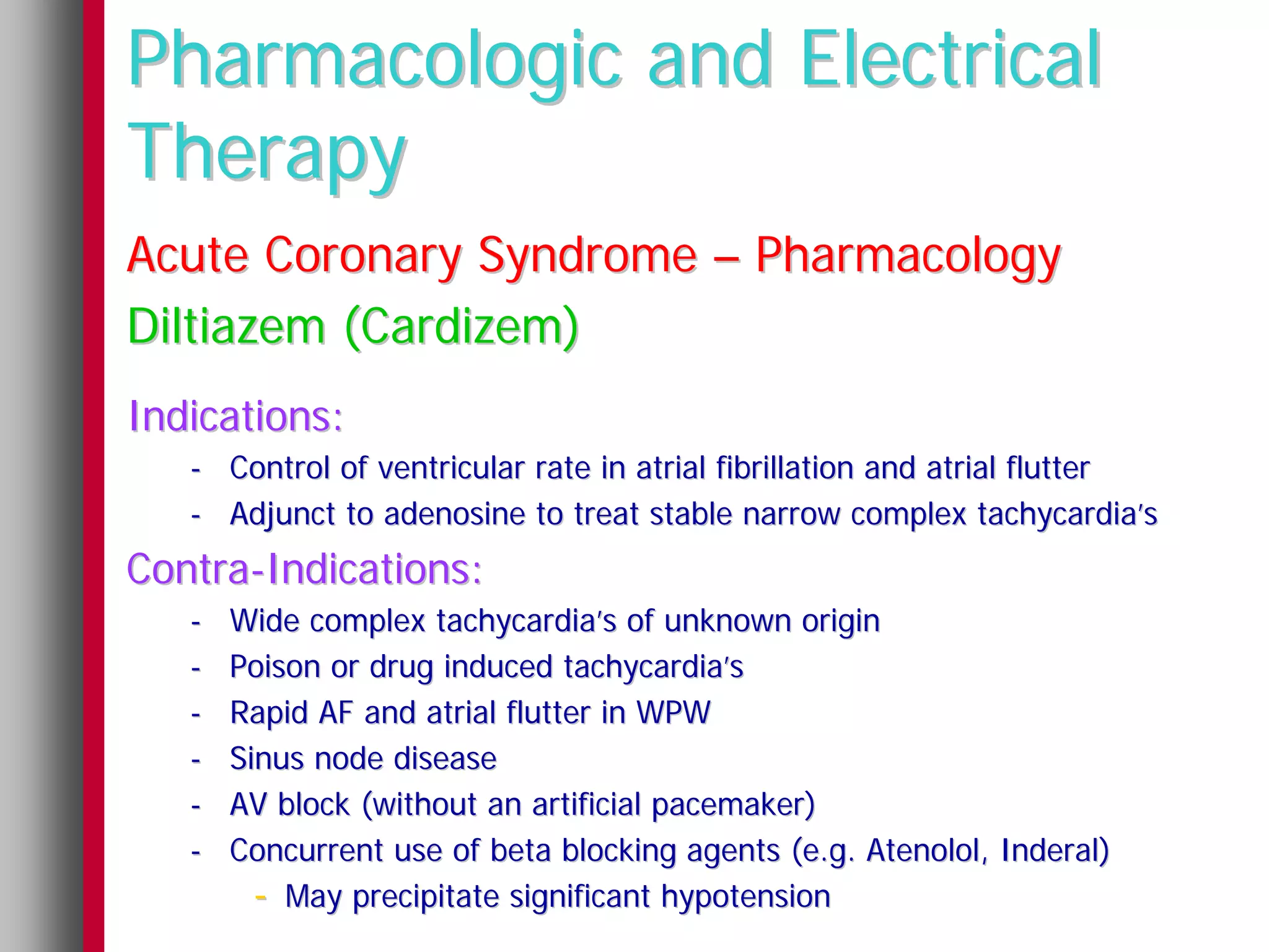 Pharmacologic and Electrical Therapy

Acute Coronary Syndrome – Pharmacology

Diltiazem (Cardizem)

Indications:

- Control of ventricular rate in atrial fibrillation and atrial flutter
- Adjunct to adenosine to treat stable narrow complex tachycardia's

Contra-Indications:

- Wide complex tachycardia's of unknown origin
- Poison or drug induced tachycardia's
- Rapid AF and atrial flutter in WPW
- Sinus node disease
- AV block (without an artificial pacemaker)
- Concurrent use of beta blocking agents (e.g. Atenolol, Inderal)
  - May precipitate significant hypotension